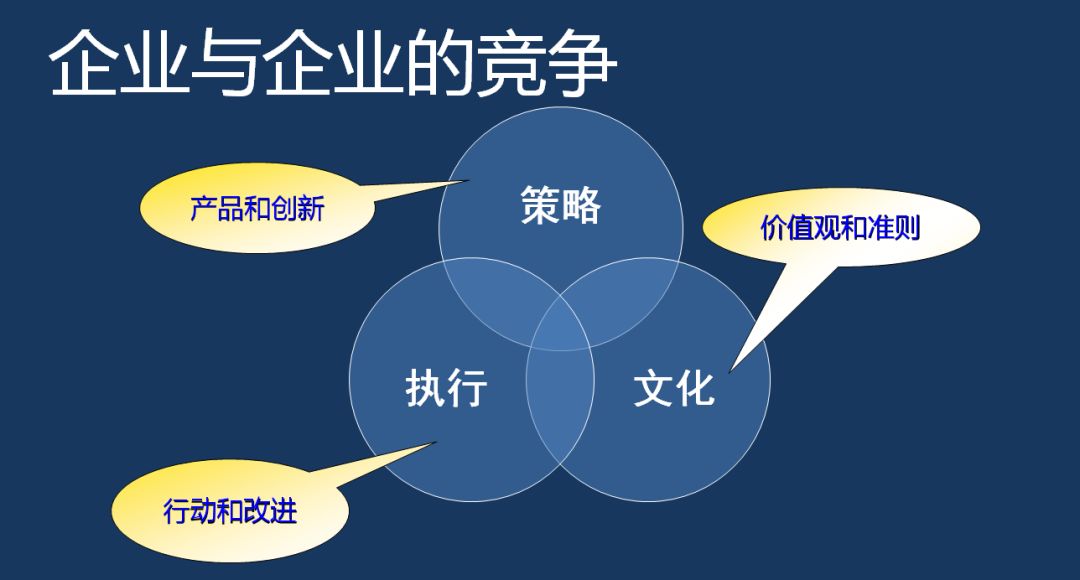 企业与企业的竞争

产品和创新

策略

价值观和准则

执行

文化

行动和改进